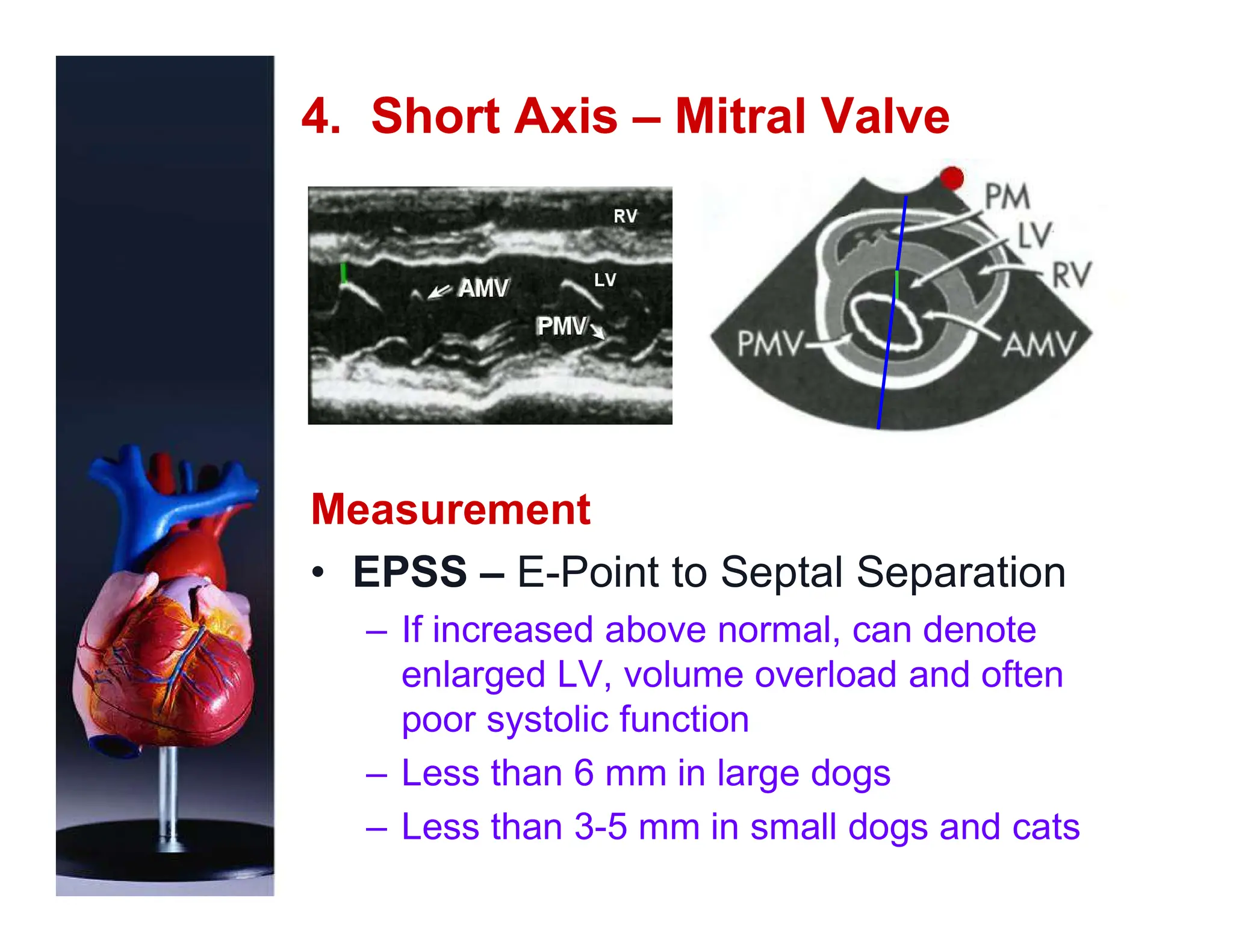 4. Short Axis – Mitral Valve

RV
AMV
LV
PMV

PM
LV
RV
PMV
AMV

Measurement

• EPSS – E-Point to Septal Separation
  – If increased above normal, can denote enlarged LV, volume overload and often poor systolic function
  – Less than 6 mm in large dogs
  – Less than 3-5 mm in small dogs and cats